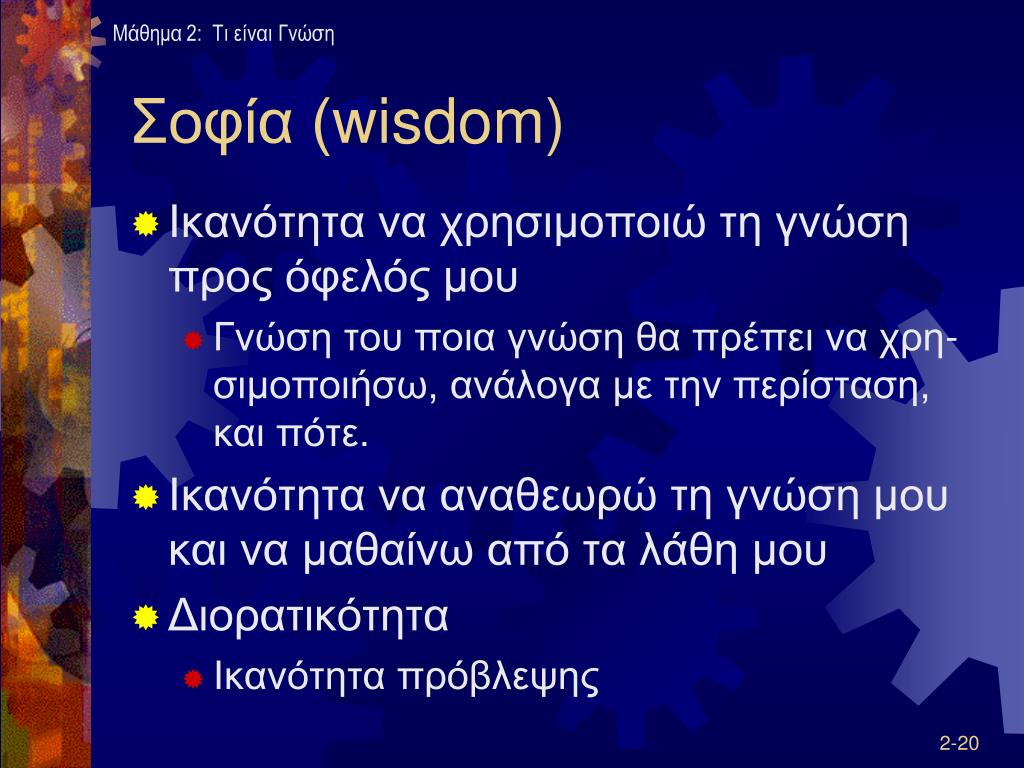 Μάθημα 2: Τι είναι Γνώση

Σοφία (wisdom)

Ικανότητα να χρησιμοποιώ τη γνώση προς όφελός μου

Γνώση του ποια γνώση θα πρέπει να χρησιμοποιήσω, ανάλογα με την περίσταση, και πότε.

Ικανότητα να αναθεωρώ τη γνώση μου και να μαθαίνω από τα λάθη μου

Διορατικότητα

Ικανότητα πρόβλεψης

2-20